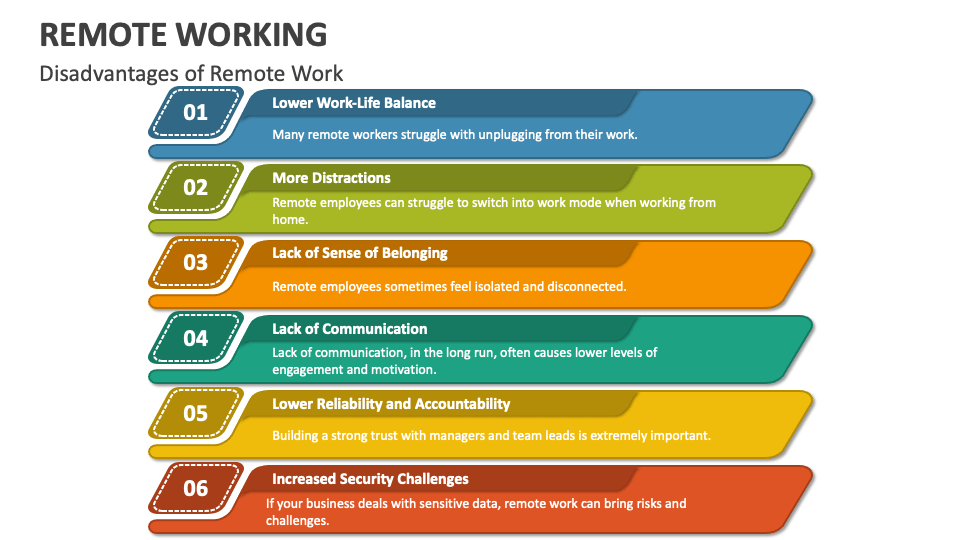 REMOTE WORKING

Disadvantages of Remote Work

01
Lower Work-Life Balance
Many remote workers struggle with unplugging from their work.

02
More Distractions
Remote employees can struggle to switch into work mode when working from home.

03
Lack of Sense of Belonging
Remote employees sometimes feel isolated and disconnected.

04
Lack of Communication
Lack of communication, in the long run, often causes lower levels of engagement and motivation.

05
Lower Reliability and Accountability
Building a strong trust with managers and team leads is extremely important.

06
Increased Security Challenges
If your business deals with sensitive data, remote work can bring risks and challenges.